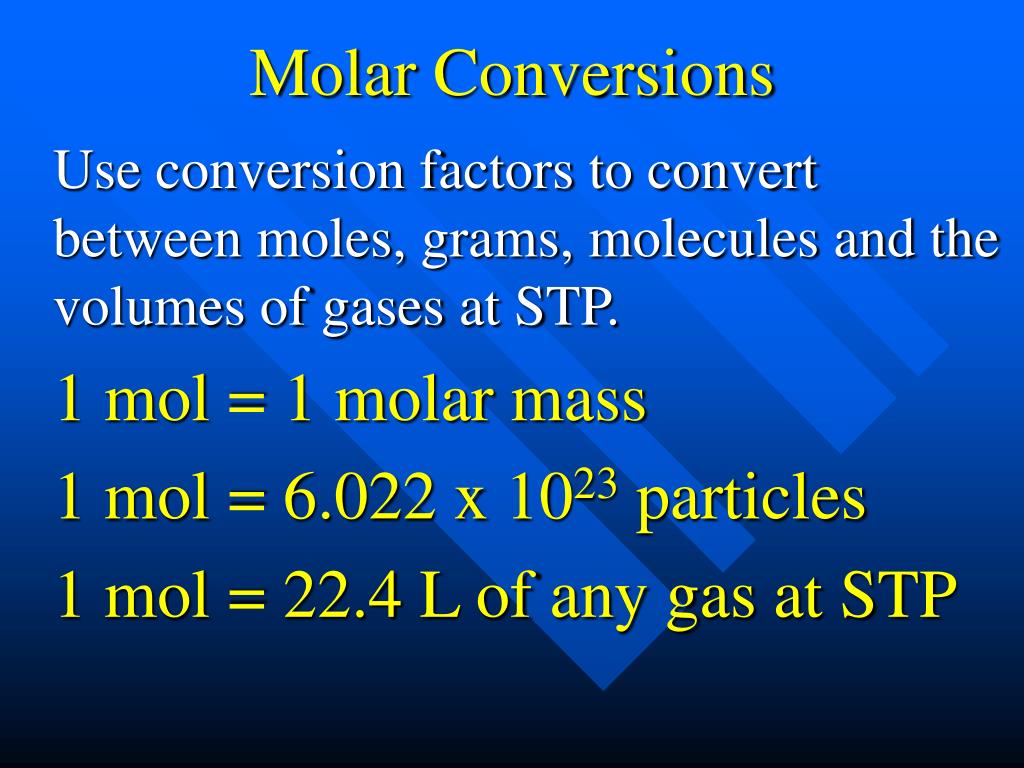 Molar Conversions

Use conversion factors to convert between moles, grams, molecules and the volumes of gases at STP.

1 mol = 1 molar mass

1 mol = 6.022 x $10^{23}$ particles

1 mol = 22.4 L of any gas at STP